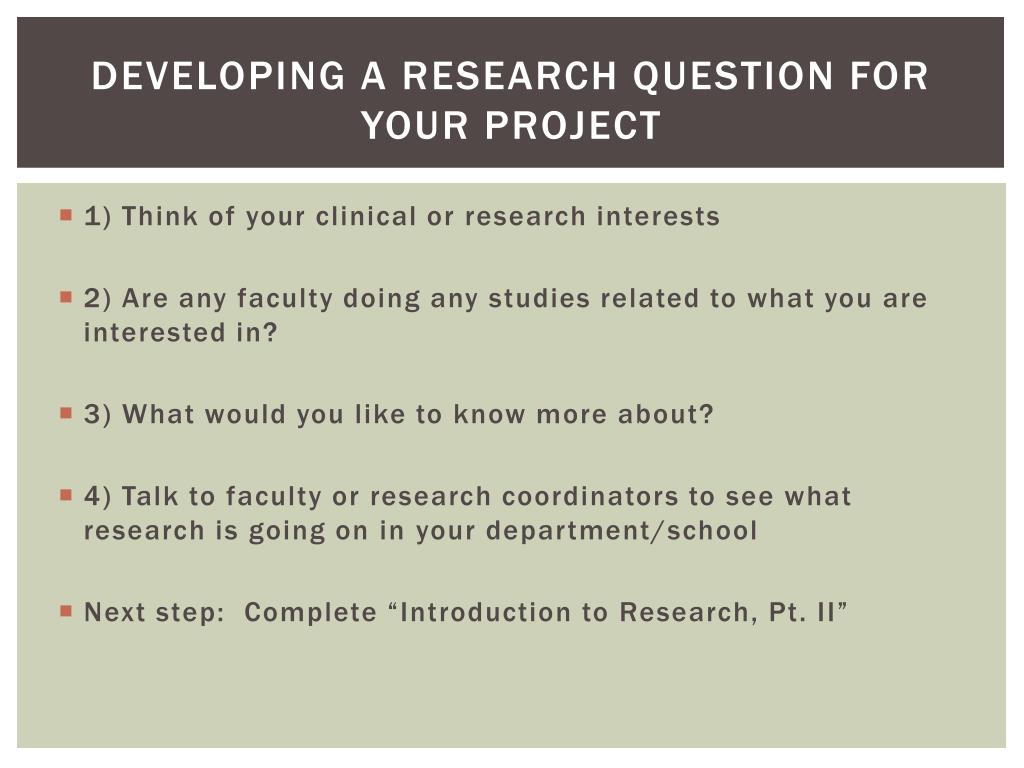 DEVELOPING A RESEARCH QUESTION FOR YOUR PROJECT

1) Think of your clinical or research interests

2) Are any faculty doing any studies related to what you are interested in?

3) What would you like to know more about?

4) Talk to faculty or research coordinators to see what research is going on in your department/school

Next step: Complete “Introduction to Research, Pt. II”